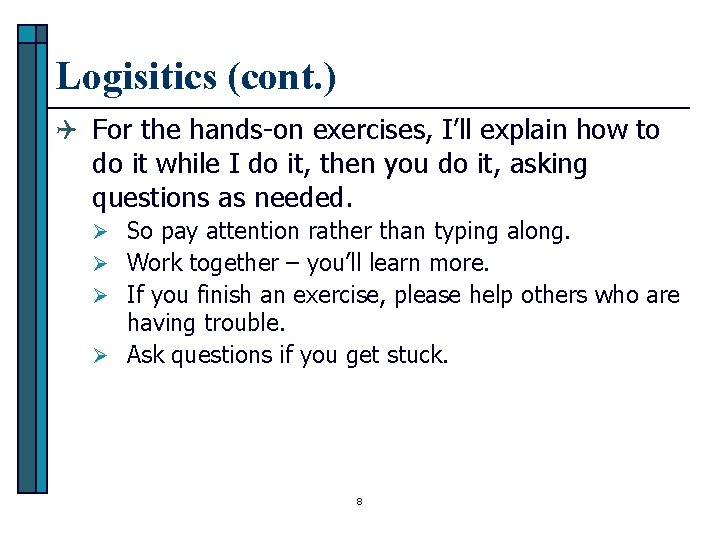 Logisitics (cont.)

For the hands-on exercises, I'll explain how to do it while I do it, then you do it, asking questions as needed.

So pay attention rather than typing along.

Work together – you'll learn more.

If you finish an exercise, please help others who are having trouble.

Ask questions if you get stuck.

8